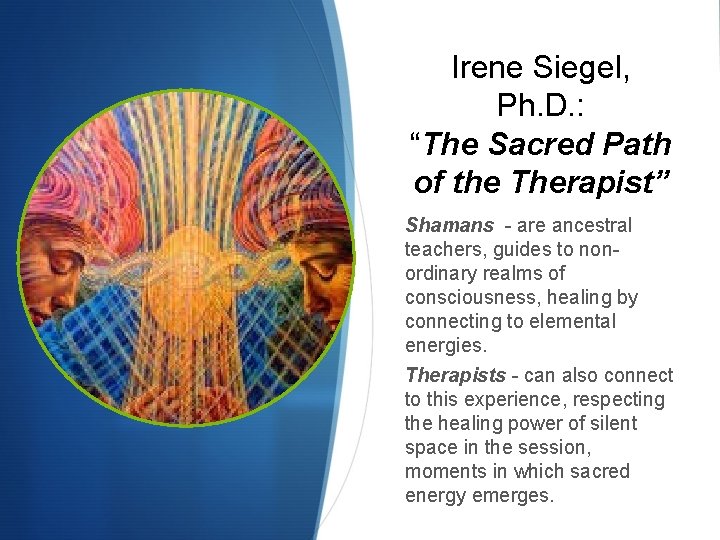 Irene Siegel, Ph.D.:
“The Sacred Path of the Therapist”

Shamans - are ancestral teachers, guides to non-ordinary realms of consciousness, healing by connecting to elemental energies.

Therapists - can also connect to this experience, respecting the healing power of silent space in the session, moments in which sacred energy emerges.